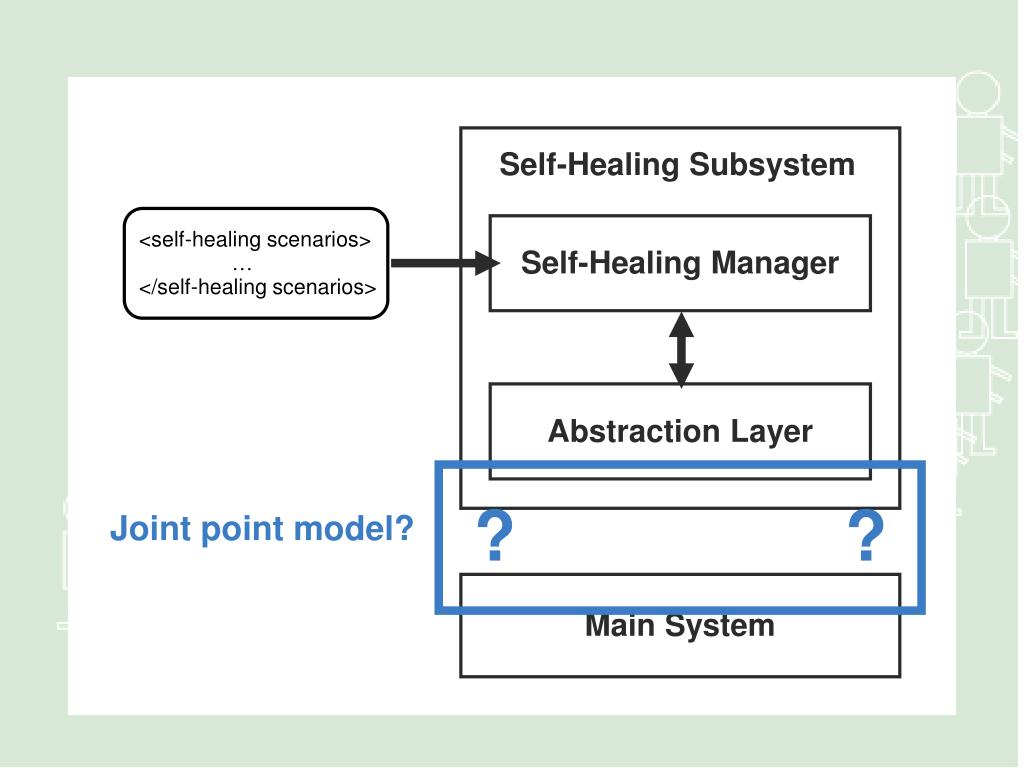 Self-Healing Subsystem

<self-healing scenarios>
…
</self-healing scenarios>

Self-Healing Manager

Abstraction Layer

Joint point model?

?

?

Main System